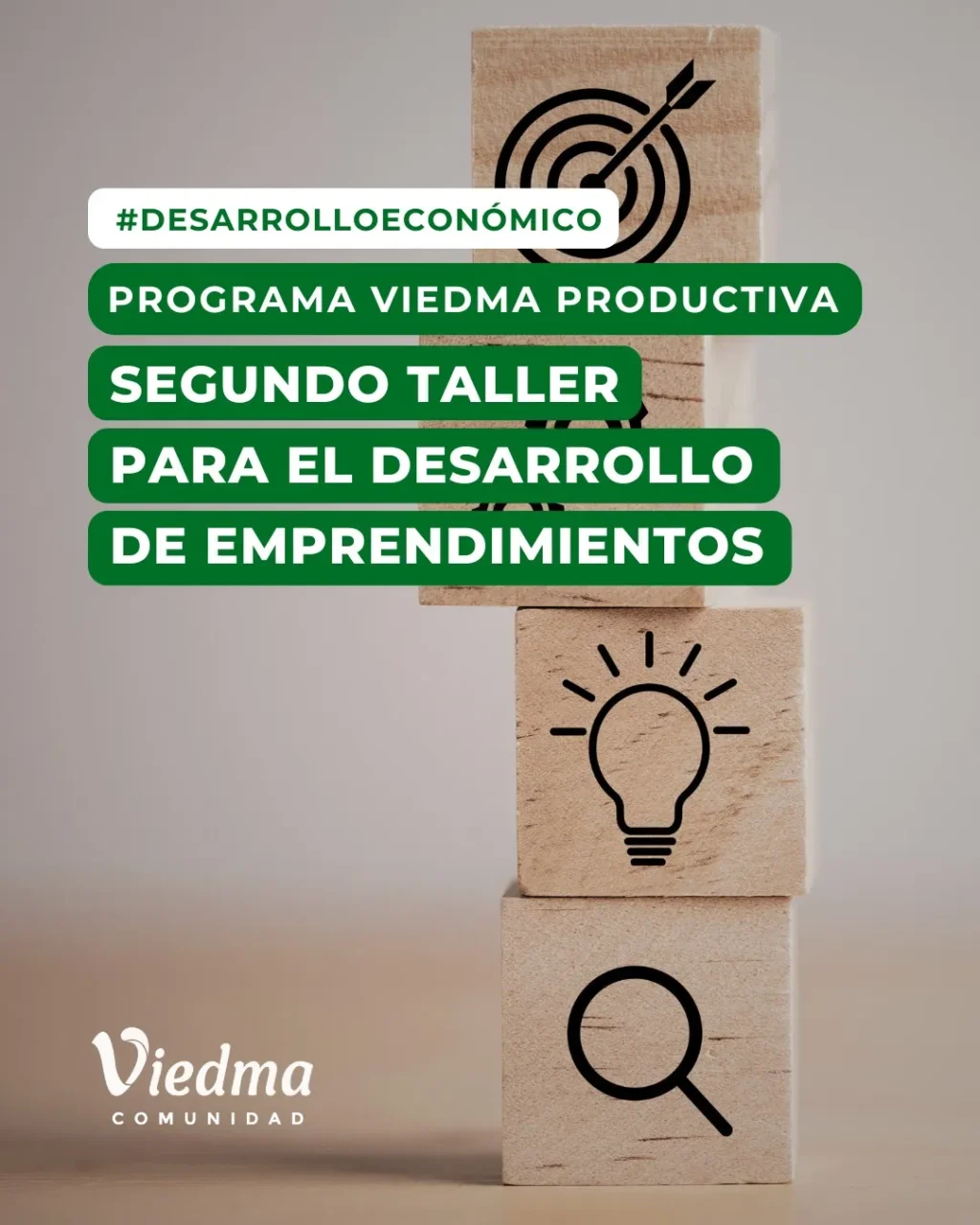 #DESARROLLOECONÓMICO

PROGRAMA VIEDMA PRODUCTIVA

SEGUNDO TALLER
PARA EL DESARROLLO
DE EMPRENDIMIENTOS

Viedma
COMUNIDAD